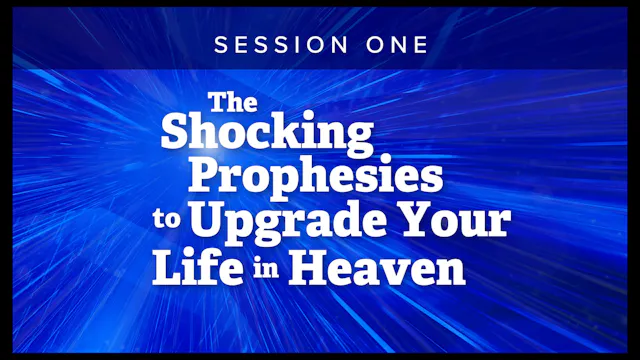 SESSION ONE

The Shocking Prophesies to Upgrade Your Life in Heaven